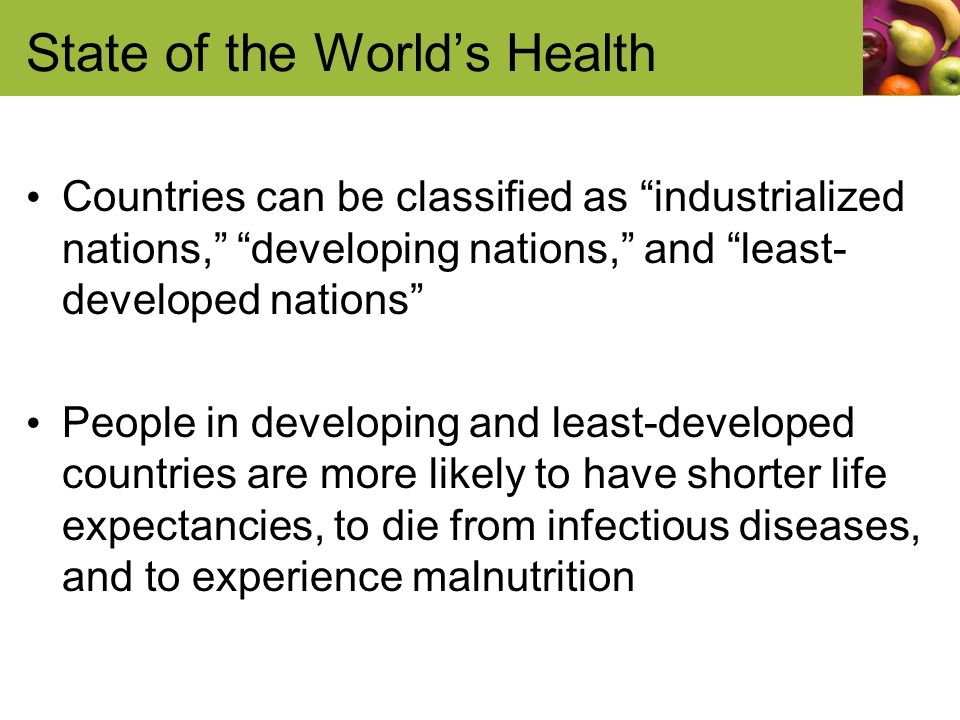 State of the World’s Health

• Countries can be classified as “industrialized nations,” “developing nations,” and “least-developed nations”

• People in developing and least-developed countries are more likely to have shorter life expectancies, to die from infectious diseases, and to experience malnutrition